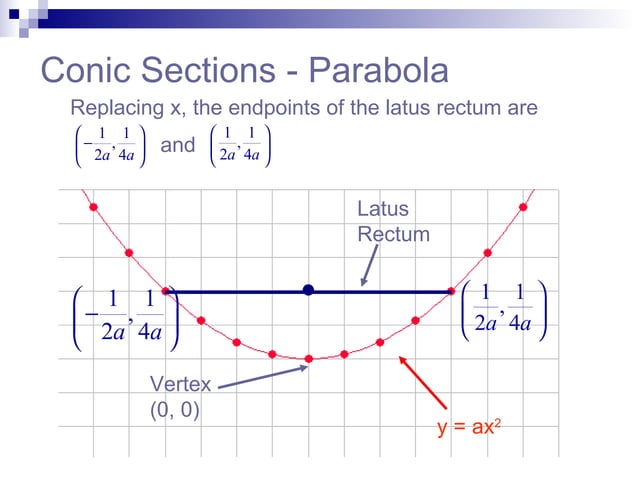 Conic Sections - Parabola

Replacing x, the endpoints of the latus rectum are $\left(-\frac{1}{2a},\frac{1}{4a}\right)$ and $\left(\frac{1}{2a},\frac{1}{4a}\right)$

Latus Rectum

$\left(-\frac{1}{2a},\frac{1}{4a}\right)$

$\left(\frac{1}{2a},\frac{1}{4a}\right)$

Vertex (0, 0)

$y = ax^2$